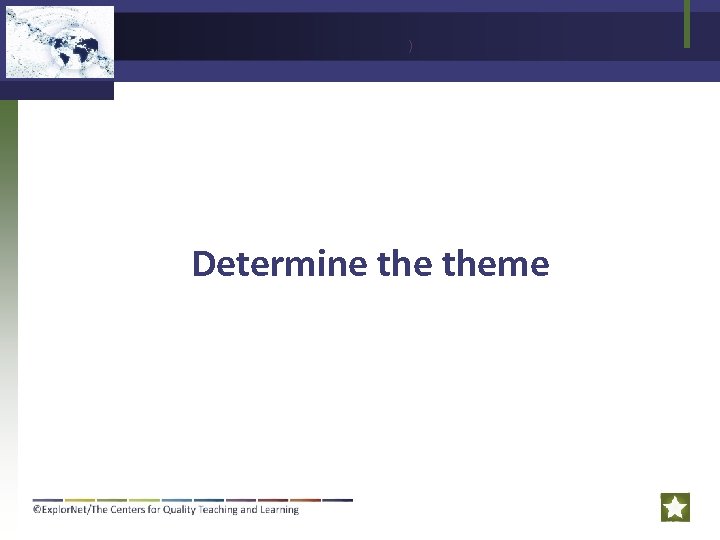 Determine the theme

©ExplorNet/The Centers for Quality Teaching and Learning